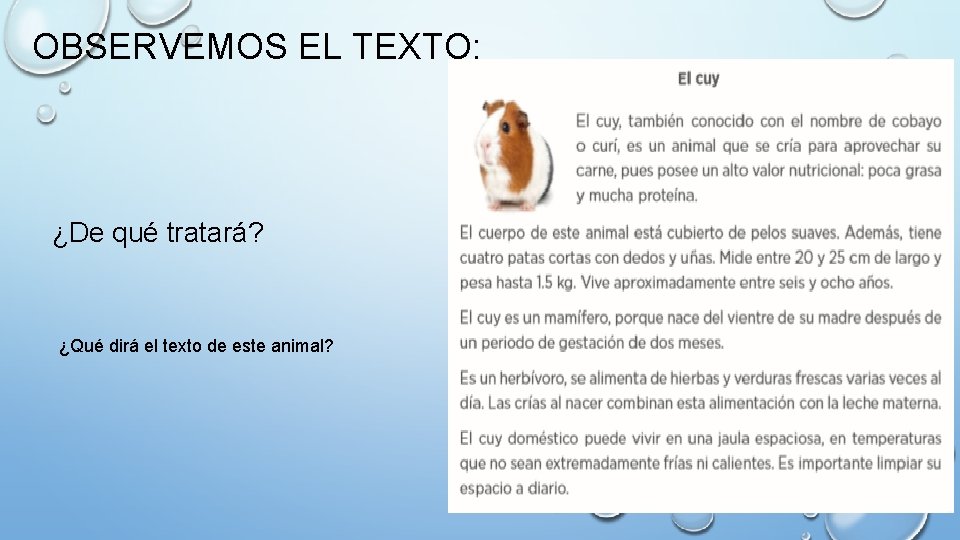 OBSERVEMOS EL TEXTO:

¿De qué tratará?

¿Qué dirá el texto de este animal?

El cuy

El cuy, también conocido con el nombre de cobayo o curí, es un animal que se cría para aprovechar su carne, pues posee un alto valor nutricional: poca grasa y mucha proteína.

El cuerpo de este animal está cubierto de pelos suaves. Además, tiene cuatro patas cortas con dedos y uñas. Mide entre 20 y 25 cm de largo y pesa hasta 1.5 kg. Vive aproximadamente entre seis y ocho años.

El cuy es un mamífero, porque nace del vientre de su madre después de un periodo de gestación de dos meses.

Es un herbívoro, se alimenta de hierbas y verduras frescas varias veces al día. Las crías al nacer combinan esta alimentación con la leche materna.

El cuy doméstico puede vivir en una jaula espaciosa, en temperaturas que no sean extremadamente frías ni calientes. Es importante limpiar su espacio a diario.